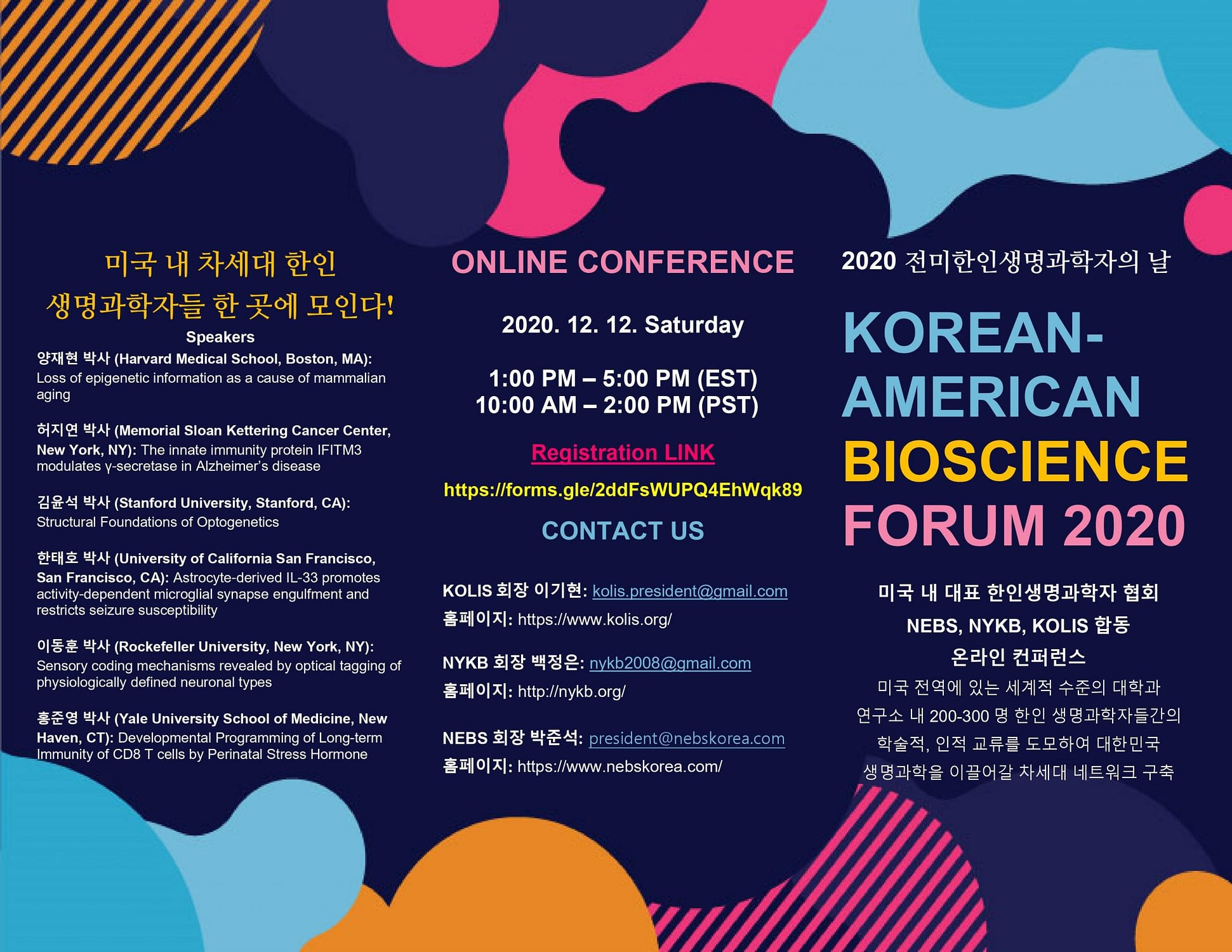 미국 내 차세대 한인 생명과학자들 한 곳에 모인다!

Speakers

양재현 박사 (Harvard Medical School, Boston, MA): Loss of epigenetic information as a cause of mammalian aging

허지연 박사 (Memorial Sloan Kettering Cancer Center, New York, NY): The innate immunity protein IFITM3 modulates γ-secretase in Alzheimer's disease

김윤석 박사 (Stanford University, Stanford, CA): Structural Foundations of Optogenetics

한태호 박사 (University of California San Francisco, San Francisco, CA): Astrocyte-derived IL-33 promotes activity-dependent microglial synapse engulfment and restricts seizure susceptibility

이동훈 박사 (Rockefeller University, New York, NY): Sensory coding mechanisms revealed by optical tagging of physiologically defined neuronal types

홍준영 박사 (Yale University School of Medicine, New Haven, CT): Developmental Programming of Long-term Immunity of CD8 T cells by Perinatal Stress Hormone

ONLINE CONFERENCE

2020. 12. 12. Saturday

1:00 PM – 5:00 PM (EST)
10:00 AM – 2:00 PM (PST)

Registration LINK

https://forms.gle/2ddFsWUPQ4EhWqk89

CONTACT US

KOLIS 회장 이기현: kolis.president@gmail.com
홈페이지: https://www.kolis.org/

NYKB 회장 백정은: nykb2008@gmail.com
홈페이지: http://nykb.org/

NEBS 회장 박준석: president@nebskorea.com
홈페이지: https://www.nebskorea.com/

2020 전미한인생명과학자의 날

KOREAN-AMERICAN BIOSCIENCE FORUM 2020

미국 내 대표 한인생명과학자 협회
NEBS, NYKB, KOLIS 합동
온라인 컨퍼런스
미국 전역에 있는 세계적 수준의 대학과 연구소 내 200-300 명 한인 생명과학자들간의 학술적, 인적 교류를 도모하여 대한민국 생명과학을 이끌어갈 차세대 네트워크 구축